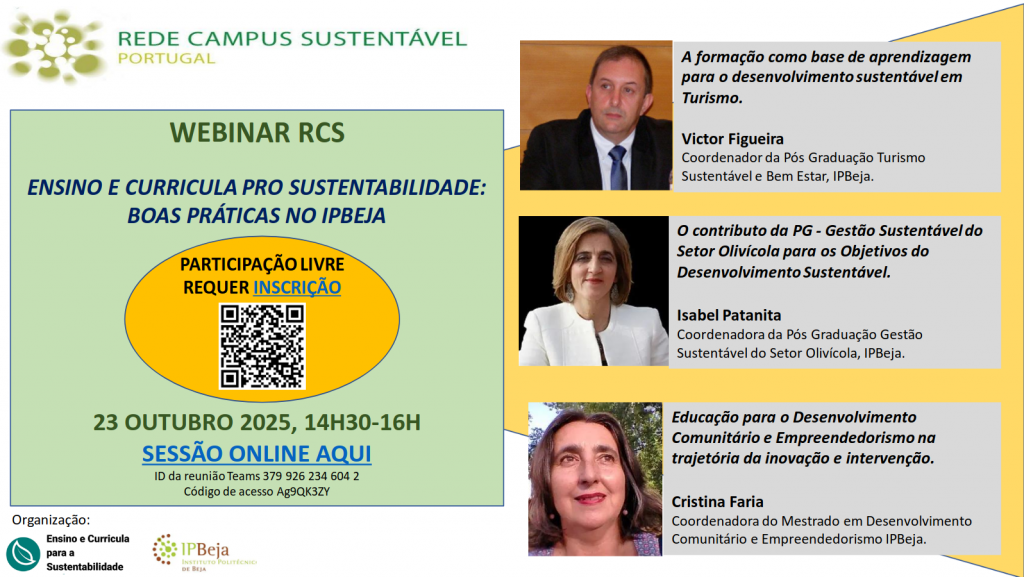 REDE CAMPUS SUSTENTÁVEL
PORTUGAL

WEBINAR RCS

ENSINO E CURRICULA PRO SUSTENTABILIDADE: BOAS PRÁTICAS NO IPBEJA

PARTICIPAÇÃO LIVRE
REQUER INSCRIÇÃO

23 OUTUBRO 2025, 14H30-16H

SESSÃO ONLINE AQUI

ID da reunião Teams 379 926 234 604 2
Código de acesso Ag9QK3ZY

Organização:

Ensino e Curricula para a Sustentabilidade

IPBeja
INSTITUTO POLITÉCNICO DE BEJA

A formação como base de aprendizagem para o desenvolvimento sustentável em Turismo.

Victor Figueira
Coordenador da Pós Graduação Turismo Sustentável e Bem Estar, IPBeja.

O contributo da PG - Gestão Sustentável do Setor Olivícola para os Objetivos do Desenvolvimento Sustentável.

Isabel Patanita
Coordenadora da Pós Graduação Gestão Sustentável do Setor Olivícola, IPBeja.

Educação para o Desenvolvimento Comunitário e Empreendedorismo na trajetória da inovação e intervenção.

Cristina Faria
Coordenadora do Mestrado em Desenvolvimento Comunitário e Empreendedorismo IPBeja.